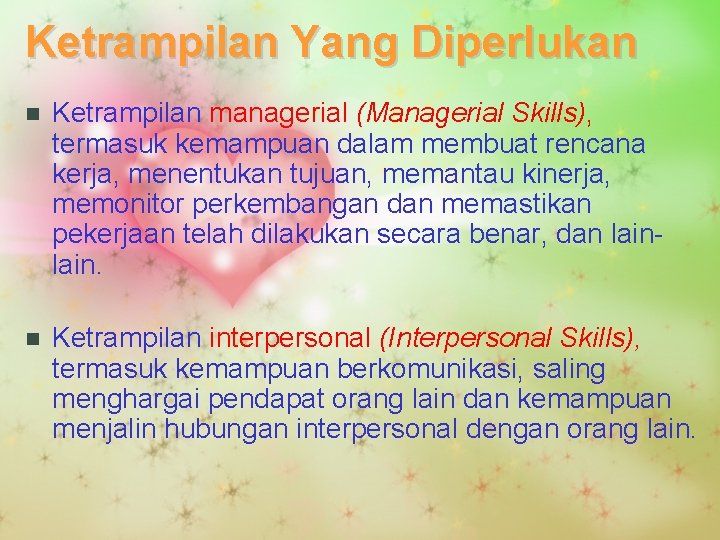 Ketrampilan Yang Diperlukan

Ketrampilan managerial (Managerial Skills), termasuk kemampuan dalam membuat rencana kerja, menentukan tujuan, memantau kinerja, memonitor perkembangan dan memastikan pekerjaan telah dilakukan secara benar, dan lain-lain.

Ketrampilan interpersonal (Interpersonal Skills), termasuk kemampuan berkomunikasi, saling menghargai pendapat orang lain dan kemampuan menjalin hubungan interpersonal dengan orang lain.